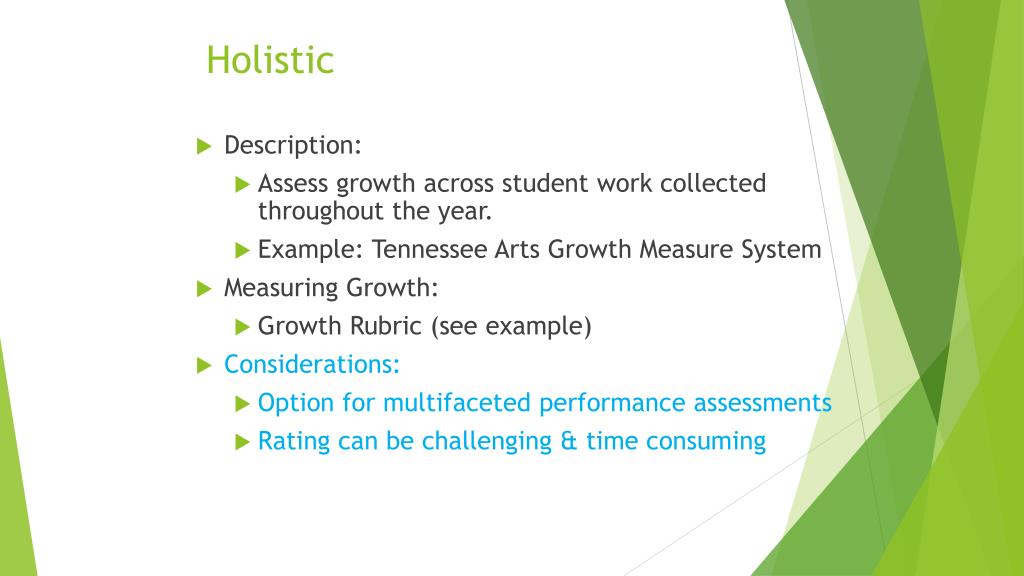 Holistic

Description:

Assess growth across student work collected throughout the year.

Example: Tennessee Arts Growth Measure System

Measuring Growth:

Growth Rubric (see example)

Considerations:

Option for multifaceted performance assessments

Rating can be challenging & time consuming